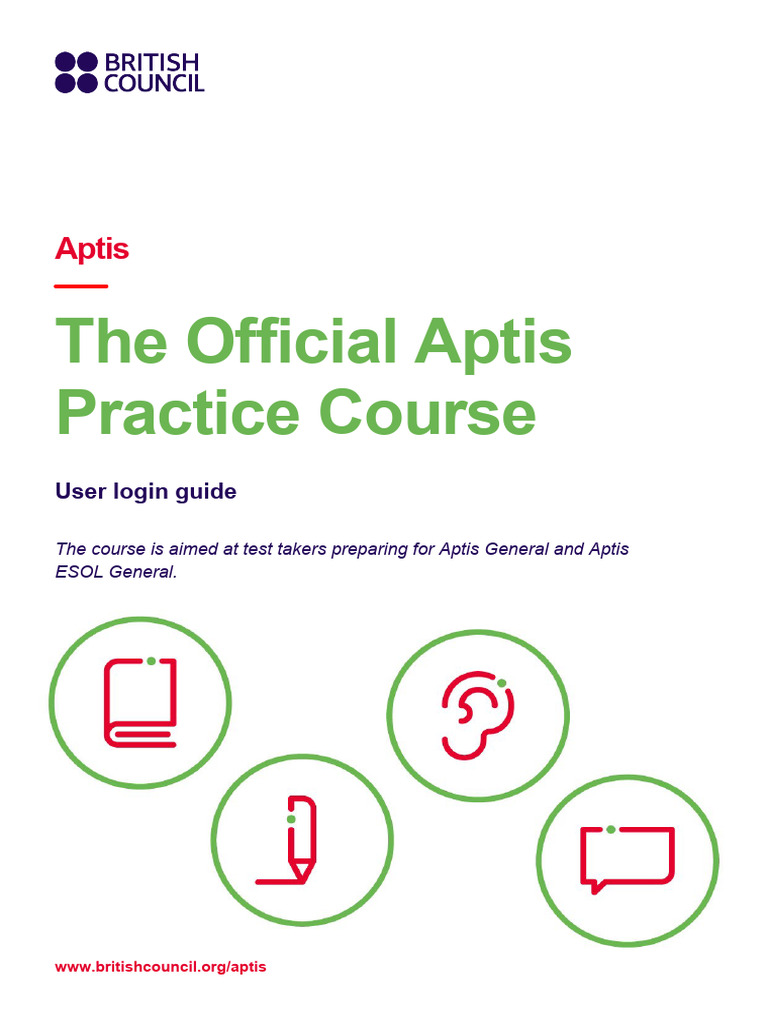 BRITISH COUNCIL

Aptis

The Official Aptis Practice Course

User login guide

The course is aimed at test takers preparing for Aptis General and Aptis ESOL General.

www.britishcouncil.org/aptis